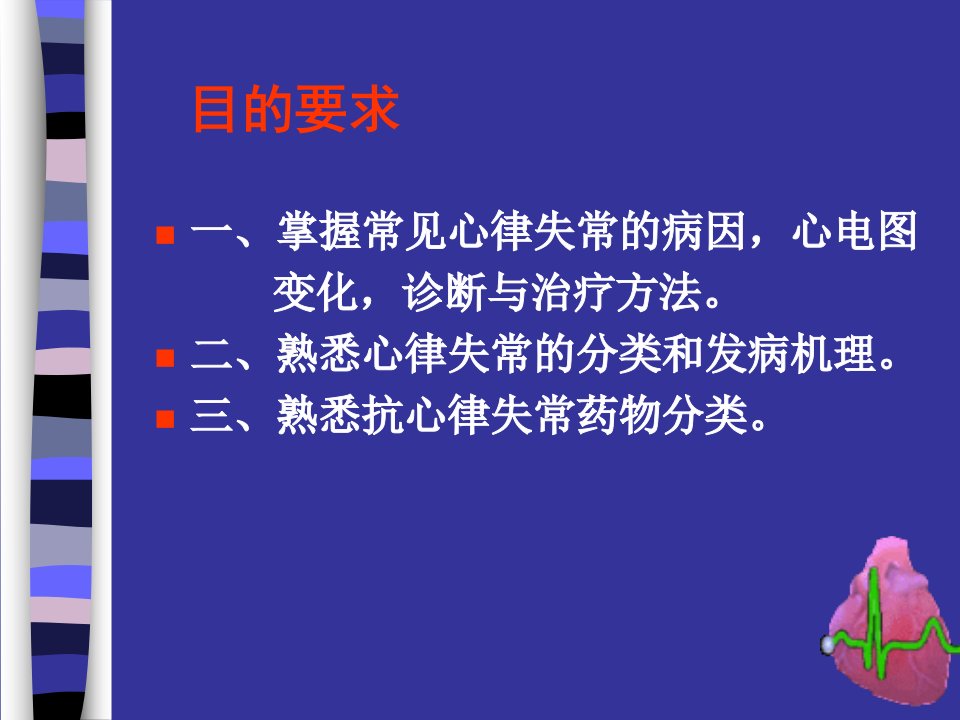 目的要求

一、掌握常见心律失常的病因，心电图变化，诊断与治疗方法。

二、熟悉心律失常的分类和发病机理。

三、熟悉抗心律失常药物分类。